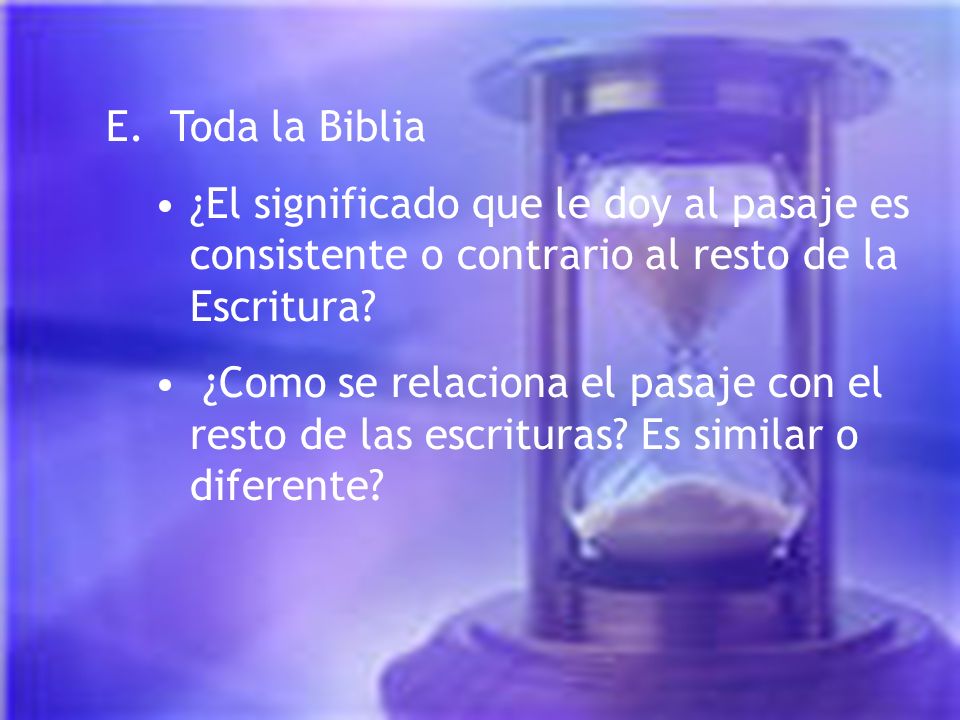 E. Toda la Biblia

• ¿El significado que le doy al pasaje es consistente o contrario al resto de la Escritura?

• ¿Como se relaciona el pasaje con el resto de las escrituras? Es similar o diferente?